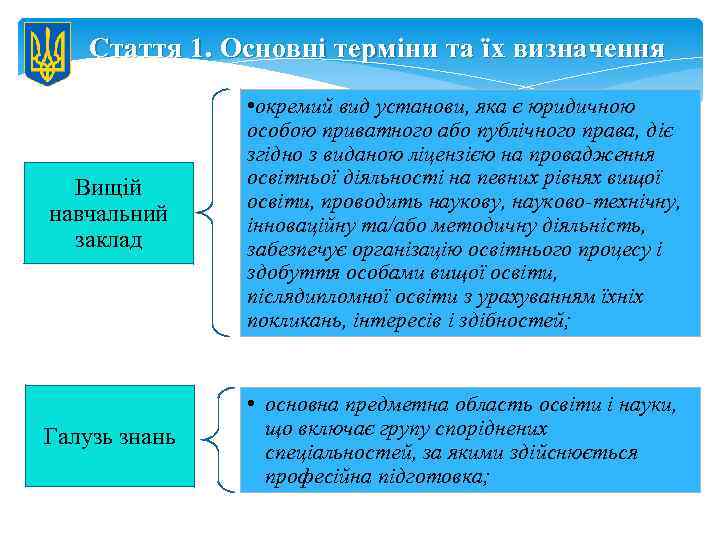 Стаття 1. Основні терміни та їх визначення

Вищій навчальний заклад

•окремий вид установи, яка є юридичною особою приватного або публічного права, діє згідно з виданою ліцензією на провадження освітньої діяльності на певних рівнях вищої освіти, проводить наукову, науково-технічну, інноваційну та/або методичну діяльність, забезпечує організацію освітнього процесу і здобуття особами вищої освіти, післядипломної освіти з урахуванням їхніх покликань, інтересів і здібностей;

Галузь знань

• основна предметна область освіти і науки, що включає групу споріднених спеціальностей, за якими здійснюється професійна підготовка;